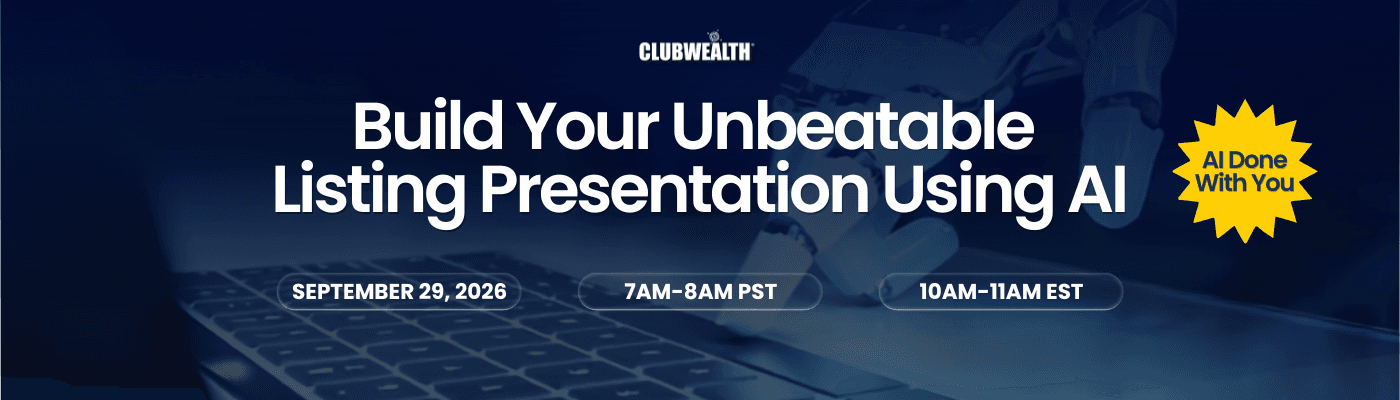 CLUBWEALTH

Build Your Unbeatable Listing Presentation Using AI

AI Done With You

SEPTEMBER 29, 2026

7AM-8AM PST

10AM-11AM EST